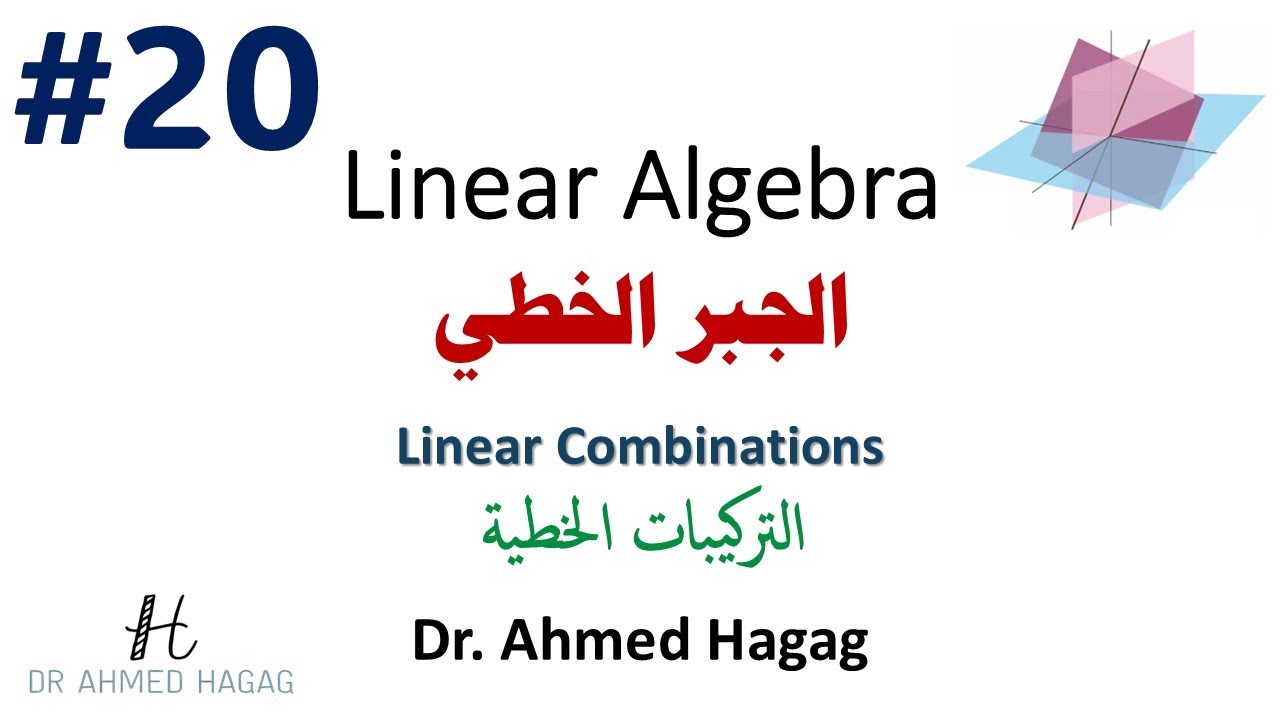 #20

Linear Algebra

الجبر الخطي

Linear Combinations

التركيبات الخطية

Dr. Ahmed Hagag

H
DR AHMED HAGAG